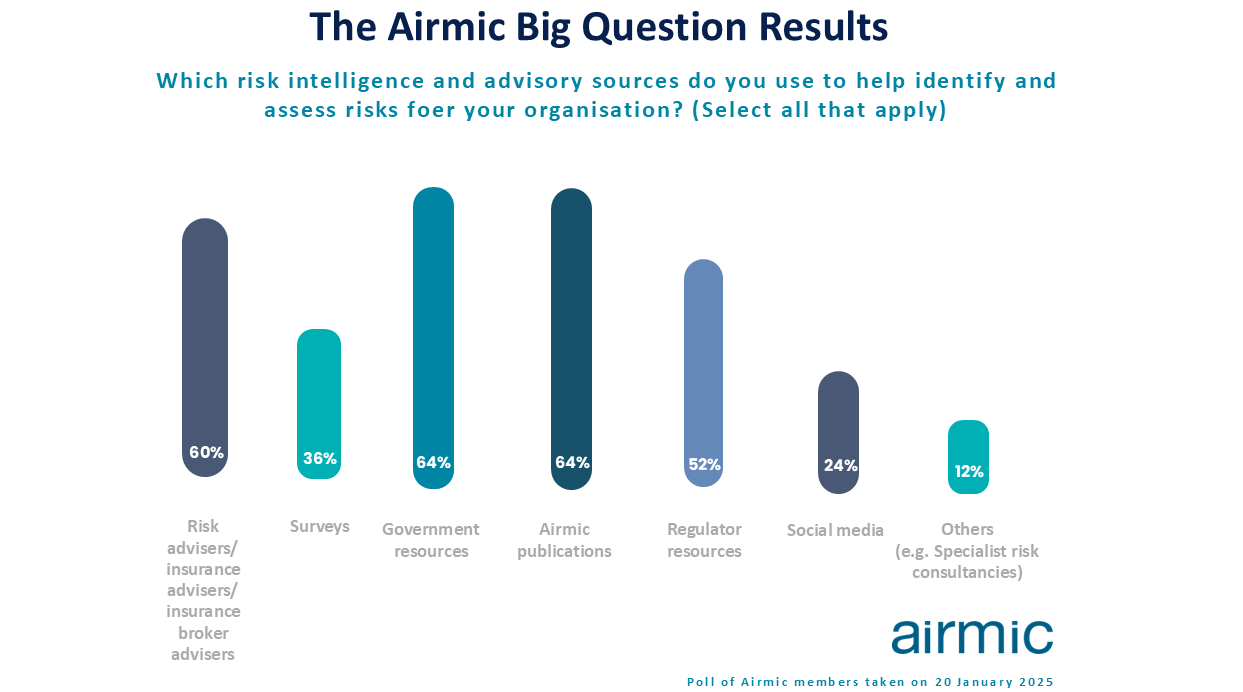 The Airmic Big Question Results

Which risk intelligence and advisory sources do you use to help identify and assess risks foer your organisation? (Select all that apply)

60%

36%

64%

64%

52%

24%

12%

Risk advisers/ insurance advisers/ insurance broker advisers

Surveys

Government resources

Airmic publications

Regulator resources

Social media

Others (e.g. Specialist risk consultancies)

airmic

Poll of Airmic members taken on 20 January 2025